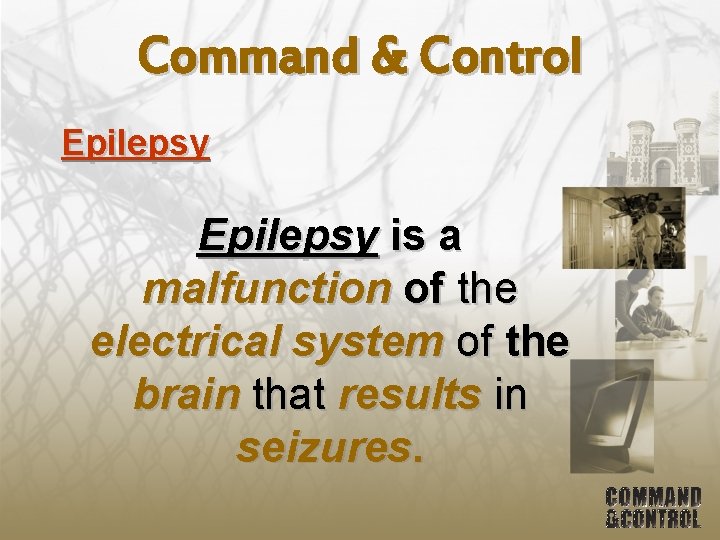 Command & Control

Epilepsy

Epilepsy is a malfunction of the electrical system of the brain that results in seizures.

COMMAND &CONTROL